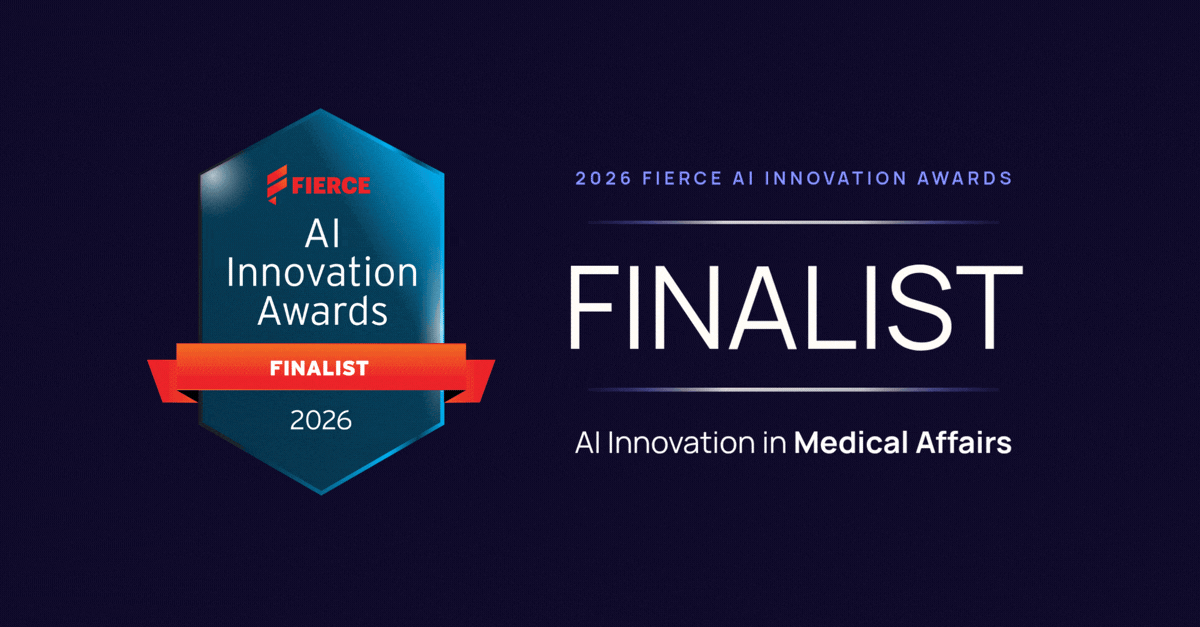 FIERCE
AI Innovation Awards
FINALIST
2026

2026 FIERCE AI INNOVATION AWARDS

FINALIST

AI Innovation in Medical Affairs